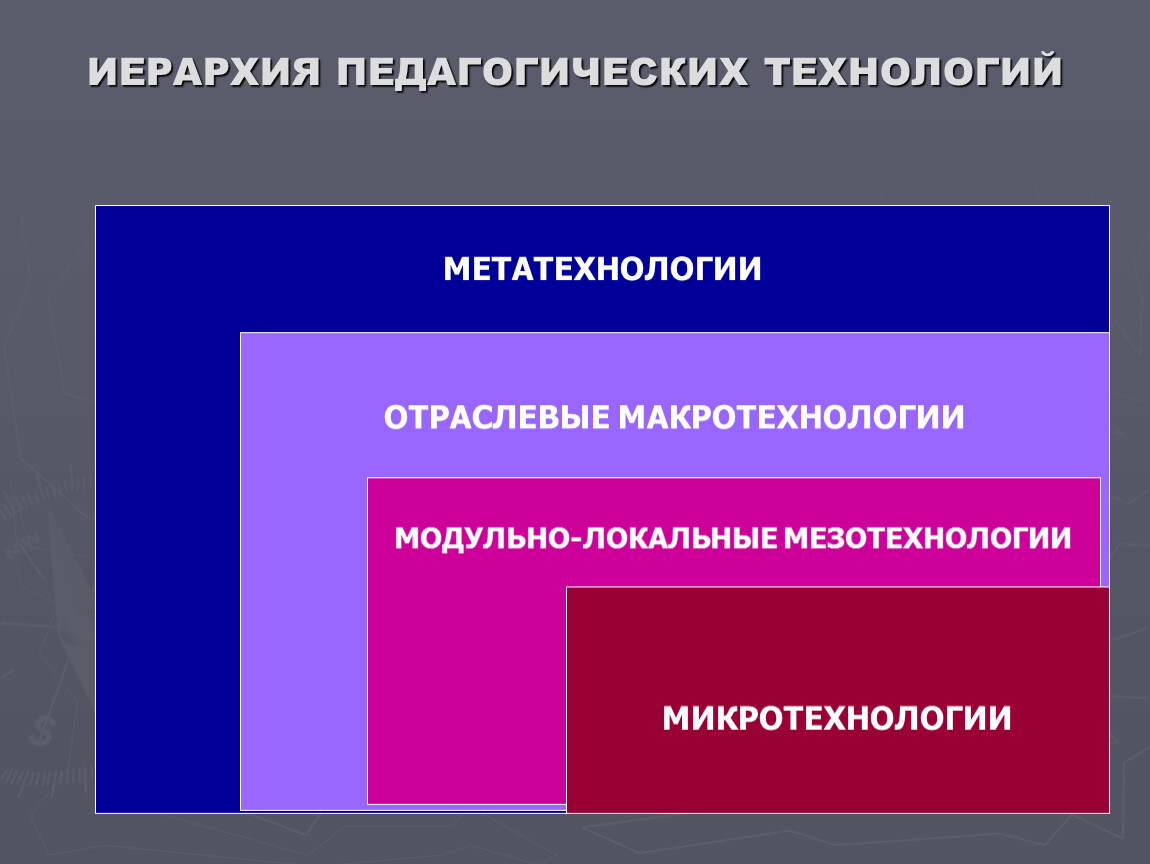 ИЕРАРХИЯ ПЕДАГОГИЧЕСКИХ ТЕХНОЛОГИЙ

МЕТАТЕХНОЛОГИИ

ОТРАСЛЕВЫЕ МАКРОТЕХНОЛОГИИ

МОДУЛЬНО-ЛОКАЛЬНЫЕ МЕЗОТЕХНОЛОГИИ

МИКРОТЕХНОЛОГИИ